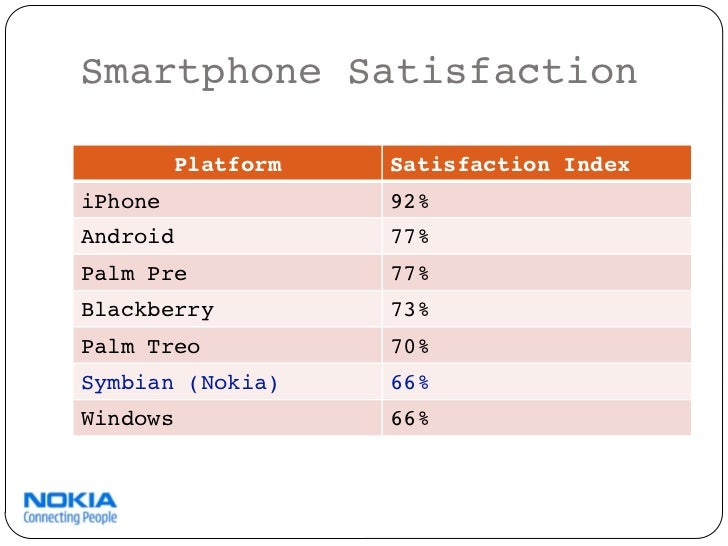 Smartphone Satisfaction

| Platform | Satisfaction Index |
|---|---|
| iPhone | 92% |
| Android | 77% |
| Palm Pre | 77% |
| Blackberry | 73% |
| Palm Treo | 70% |
| Symbian (Nokia) | 66% |
| Windows | 66% |

NOKIA
Connecting People